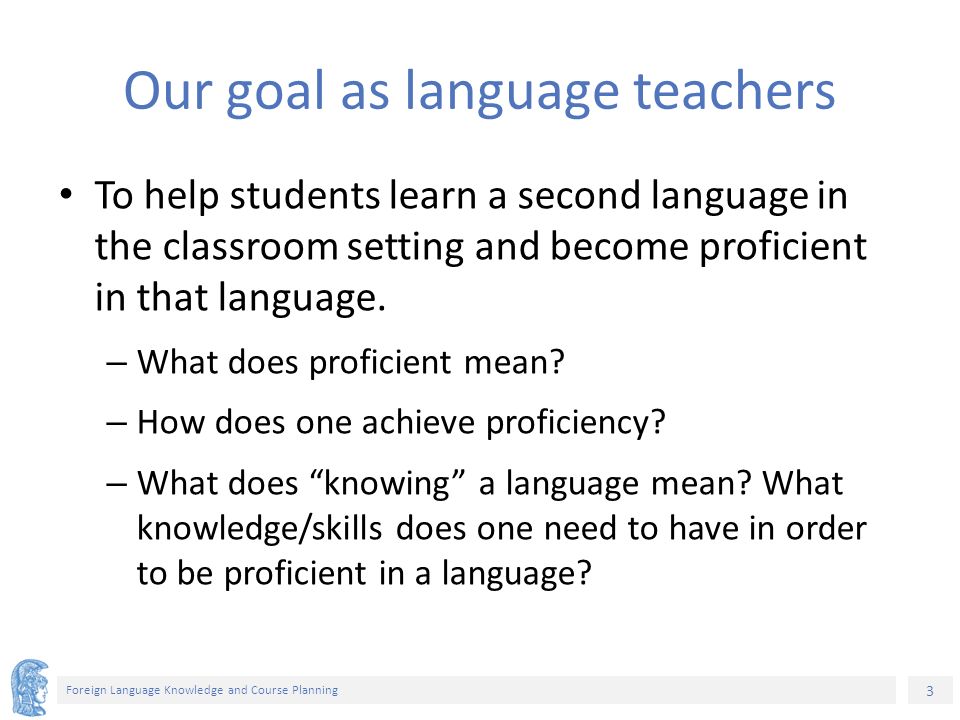 Our goal as language teachers

• To help students learn a second language in the classroom setting and become proficient in that language.

– What does proficient mean?

– How does one achieve proficiency?

– What does “knowing” a language mean? What knowledge/skills does one need to have in order to be proficient in a language?

Foreign Language Knowledge and Course Planning

3